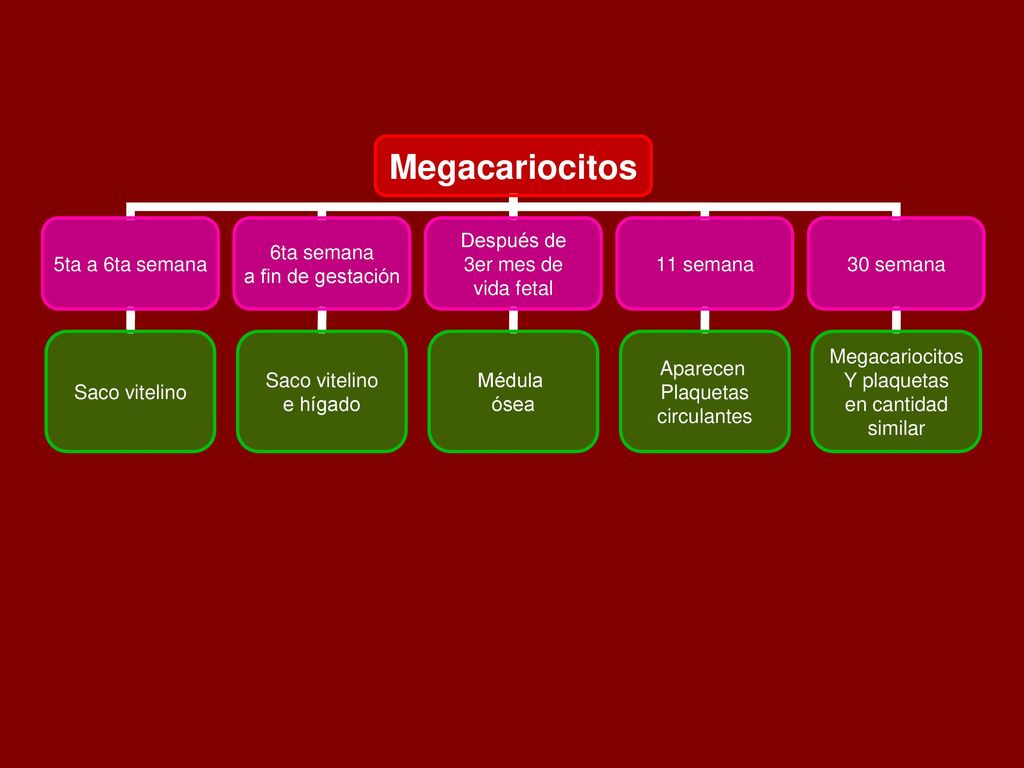 Megacariocitos

5ta a 6ta semana

Saco vitelino

6ta semana a fin de gestación

Saco vitelino e hígado

Después de 3er mes de vida fetal

Médula ósea

11 semana

Aparecen Plaquetas circulantes

30 semana

Megacariocitos Y plaquetas en cantidad similar